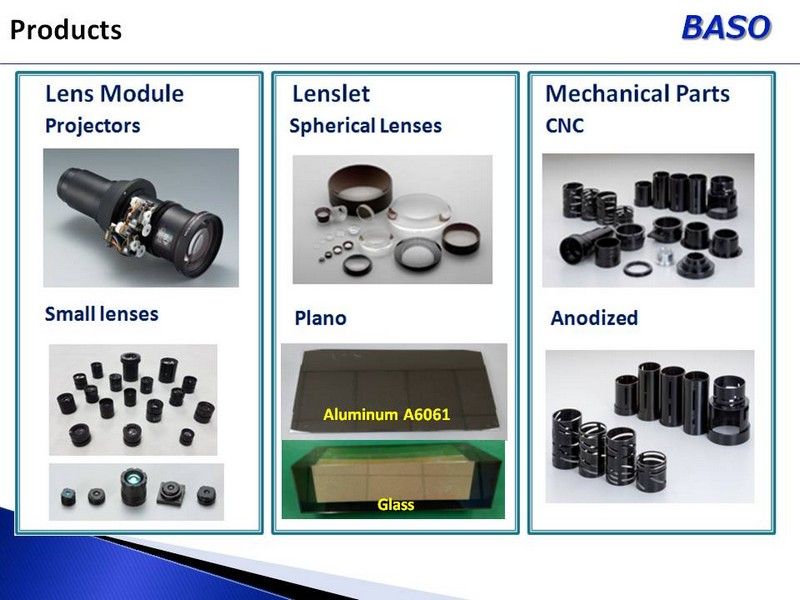 Products

BASO

Lens Module
Projectors

Small lenses

Lenslet
Spherical Lenses

Plano

Aluminum A6061

Glass

Mechanical Parts
CNC

Anodized